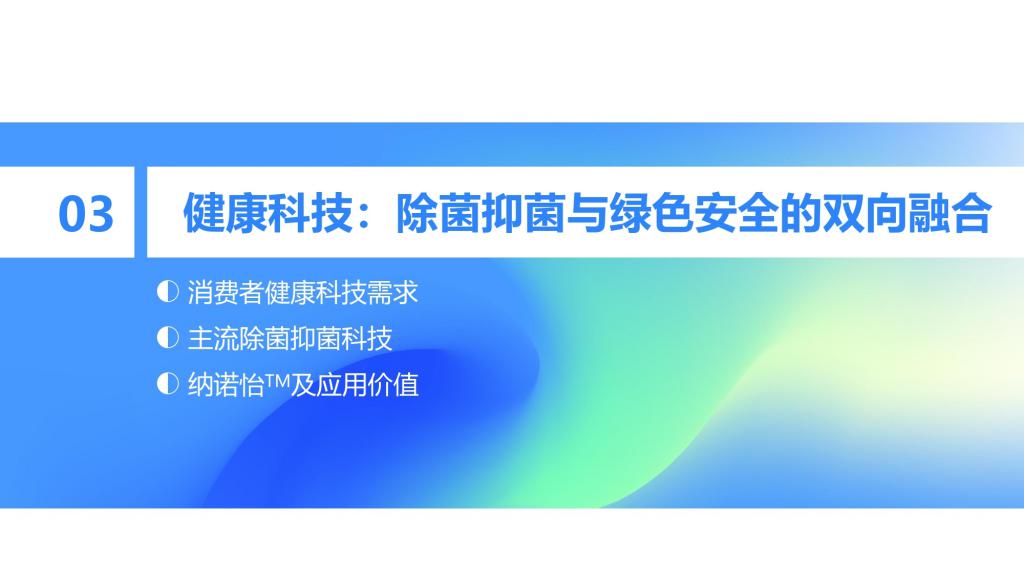 03

健康科技：除菌抑菌与绿色安全的双向融合

◐ 消费者健康科技需求

◐ 主流除菌抑菌科技

◐ 纳诺怡TM及应用价值